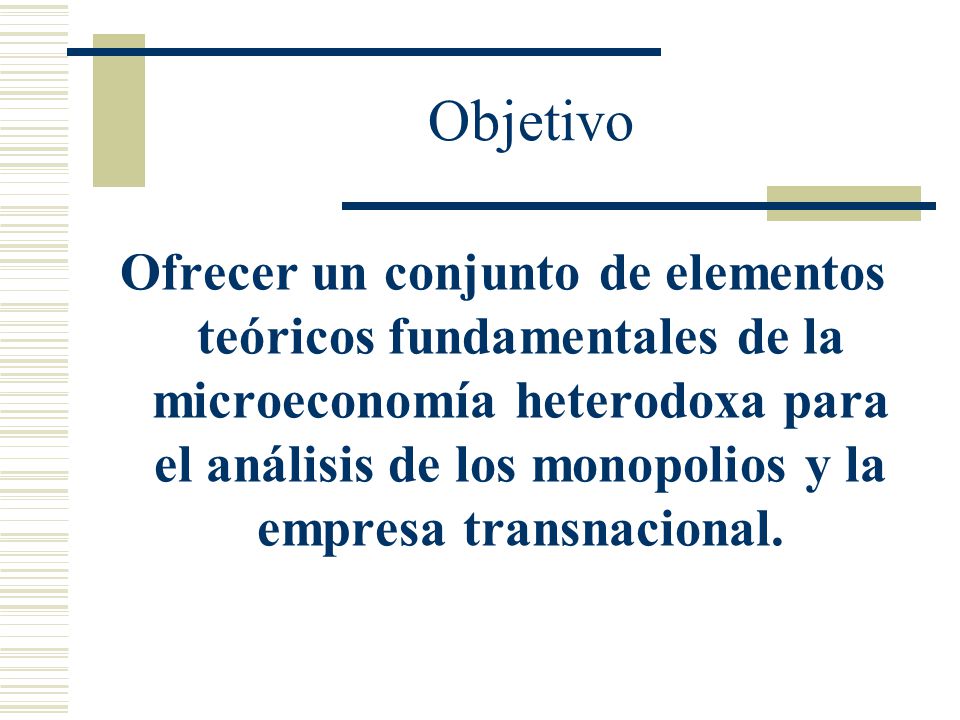 Objetivo

Ofrecer un conjunto de elementos teóricos fundamentales de la microeconomía heterodoxa para el análisis de los monopolios y la empresa transnacional.